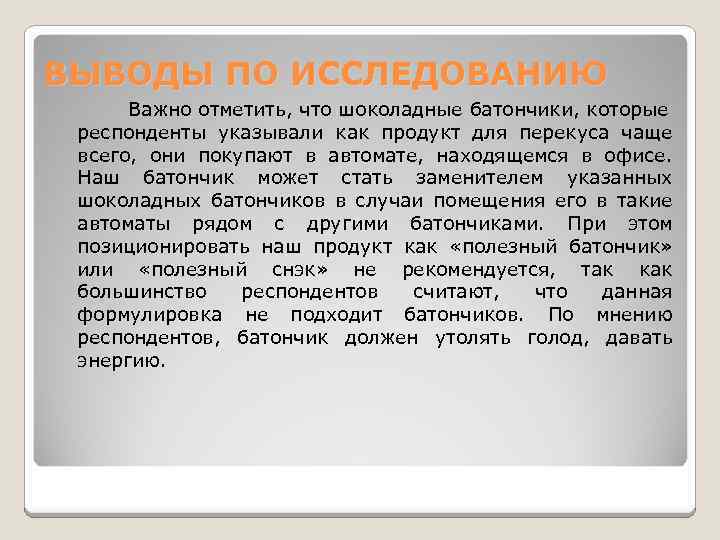 ВЫВОДЫ ПО ИССЛЕДОВАНИЮ

Важно отметить, что шоколадные батончики, которые респонденты указывали как продукт для перекуса чаще всего, они покупают в автомате, находящемся в офисе. Наш батончик может стать заменителем указанных шоколадных батончиков в случаи помещения его в такие автоматы рядом с другими батончиками. При этом позиционировать наш продукт как «полезный батончик» или «полезный снэк» не рекомендуется, так как большинство респондентов считают, что данная формулировка не подходит батончиков. По мнению респондентов, батончик должен утолять голод, давать энергию.